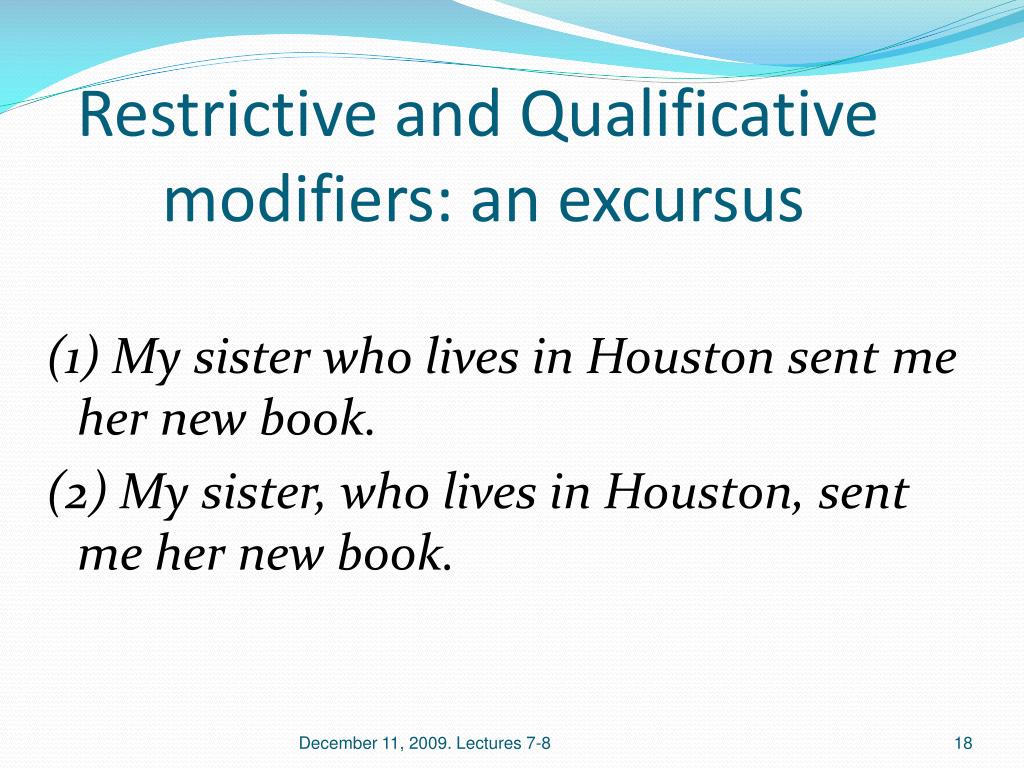 Restrictive and Qualificative modifiers: an excursus

(1) My sister who lives in Houston sent me her new book.

(2) My sister, who lives in Houston, sent me her new book.

December 11, 2009. Lectures 7-8

18